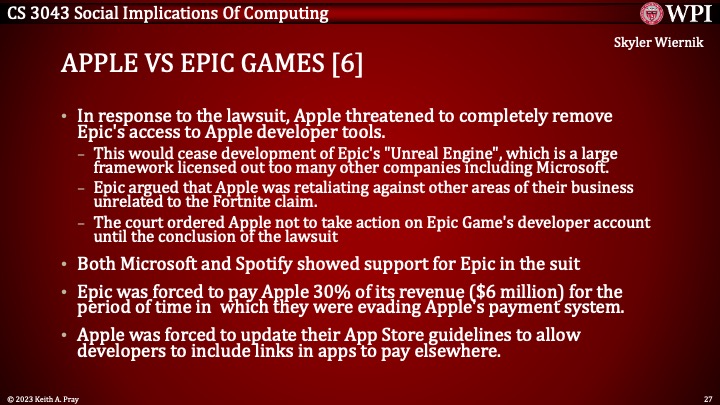 CS 3043 Social Implications Of Computing

WPI

Skyler Wiernik

APPLE VS EPIC GAMES [6]

• In response to the lawsuit, Apple threatened to completely remove Epic's access to Apple developer tools.
– This would cease development of Epic's "Unreal Engine", which is a large framework licensed out too many other companies including Microsoft.
– Epic argued that Apple was retaliating against other areas of their business unrelated to the Fortnite claim.
– The court ordered Apple not to take action on Epic Game's developer account until the conclusion of the lawsuit

• Both Microsoft and Spotify showed support for Epic in the suit

• Epic was forced to pay Apple 30% of its revenue ($6 million) for the period of time in which they were evading Apple's payment system.

• Apple was forced to update their App Store guidelines to allow developers to include links in apps to pay elsewhere.

© 2023 Keith A. Pray

27